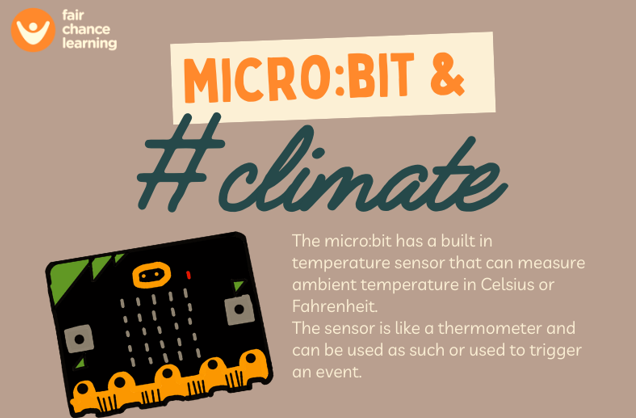 fair chance learning

MICRO:BIT &

#climate

The micro:bit has a built in temperature sensor that can measure ambient temperature in Celsius or Fahrenheit.
The sensor is like a thermometer and can be used as such or used to trigger an event.